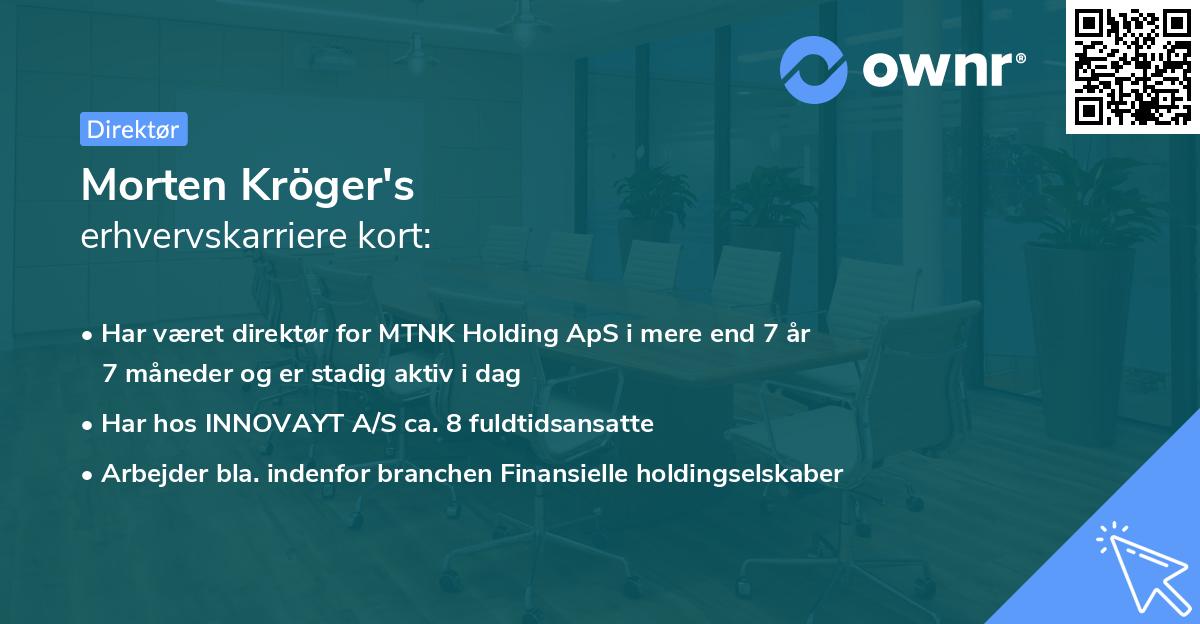 ownr®

Direktør

Morten Kröger's
erhvervskarriere kort:

• Har været direktør for MTNK Holding ApS i mere end 7 år 7 måneder og er stadig aktiv i dag
• Har hos INNOVAYT A/S ca. 8 fuldtidsansatte
• Arbejder bla. indenfor branchen Finansielle holdingselskaber